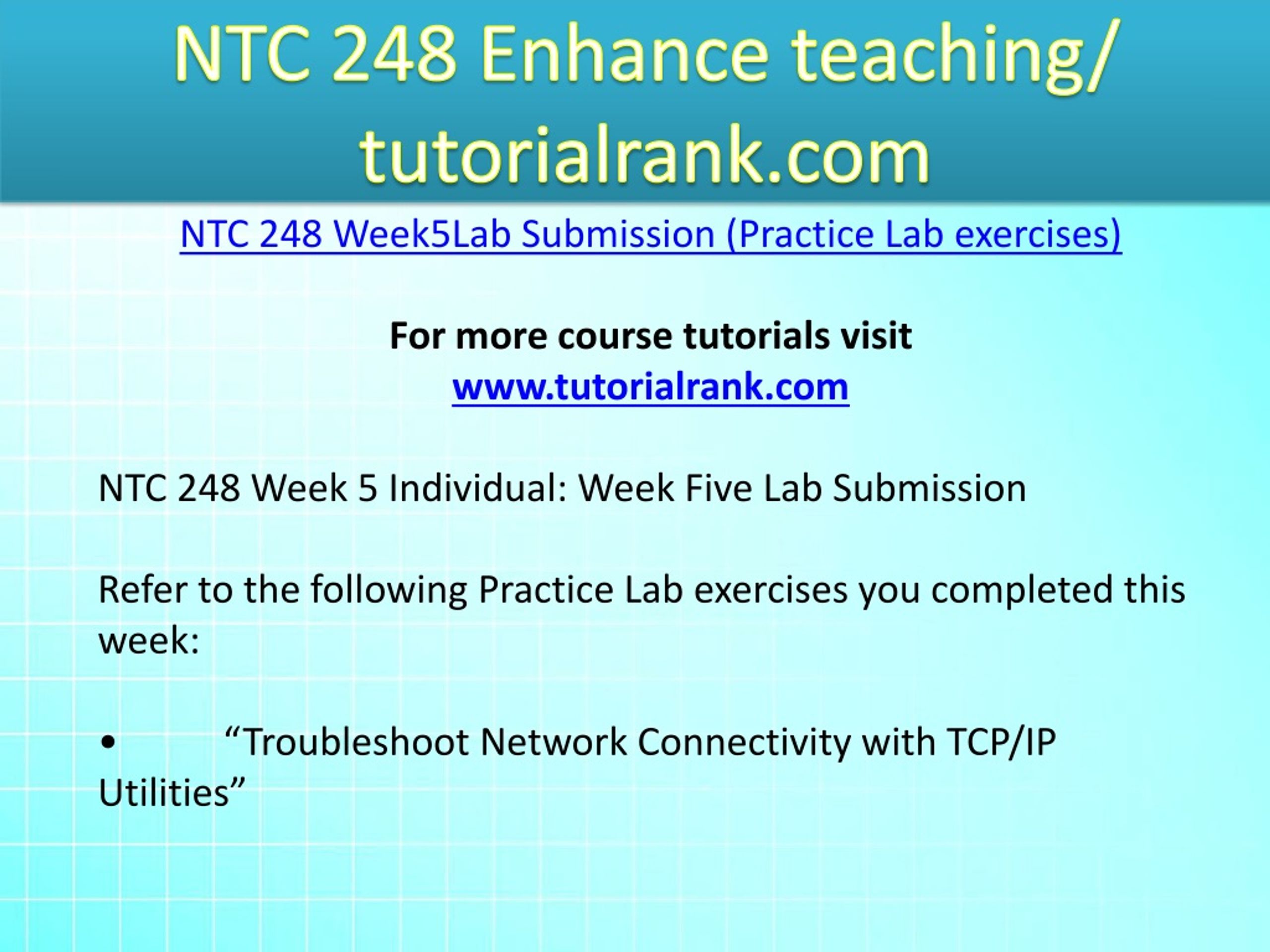 NTC 248 Enhance teaching/ tutorialrank.com

NTC 248 Week5Lab Submission (Practice Lab exercises)

For more course tutorials visit
www.tutorialrank.com

NTC 248 Week 5 Individual: Week Five Lab Submission

Refer to the following Practice Lab exercises you completed this week:

• “Troubleshoot Network Connectivity with TCP/IP Utilities”